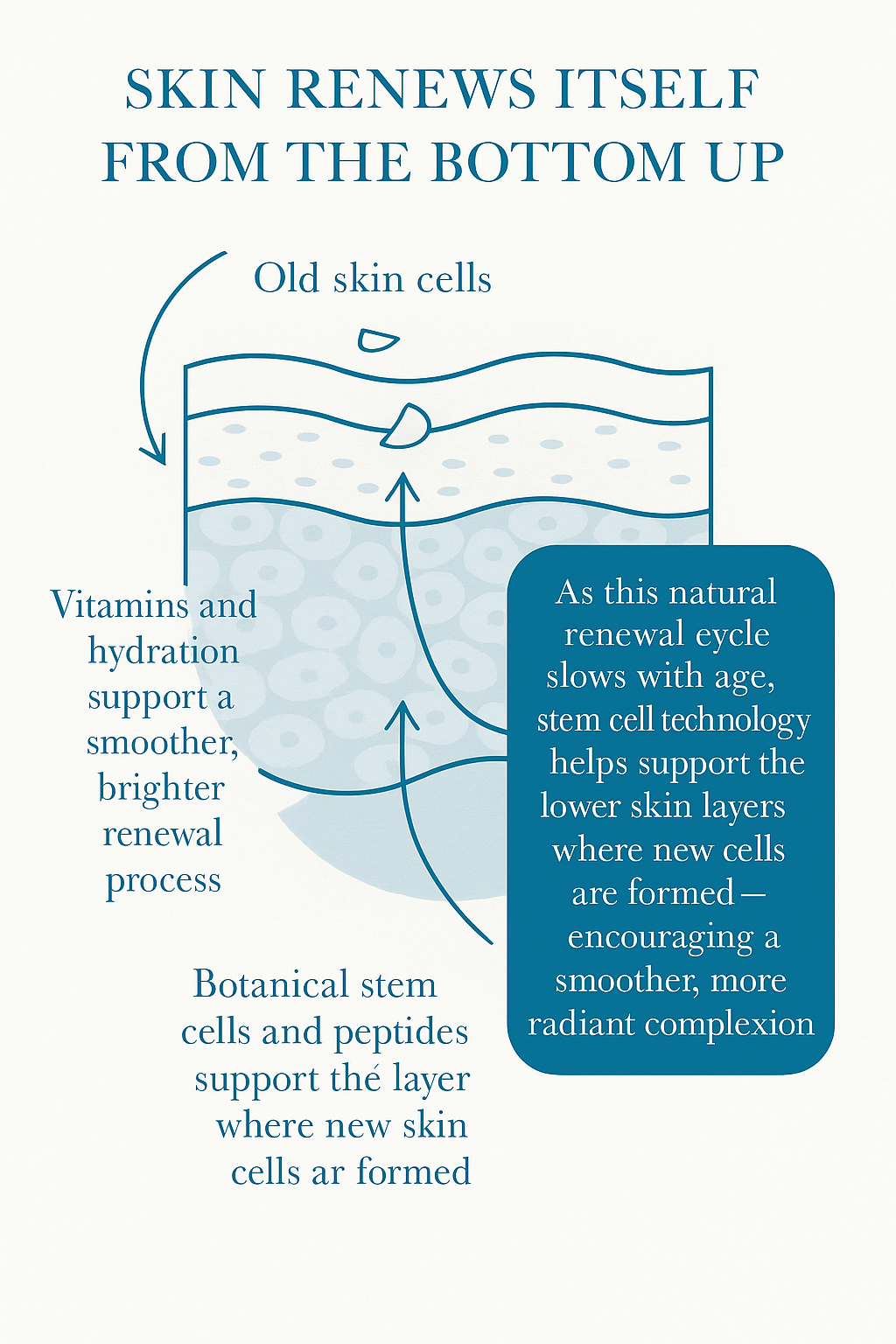 SKIN RENEWS ITSELF FROM THE BOTTOM UP

Old skin cells

Vitamins and hydration support a smoother, brighter renewal process

As this natural renewal eycle slows with age, stem cell technology helps support the lower skin layers where new cells are formed — encouraging a smoother, more radiant complexion

Botanical stem cells and peptides support thé layer where new skin cells ar formed